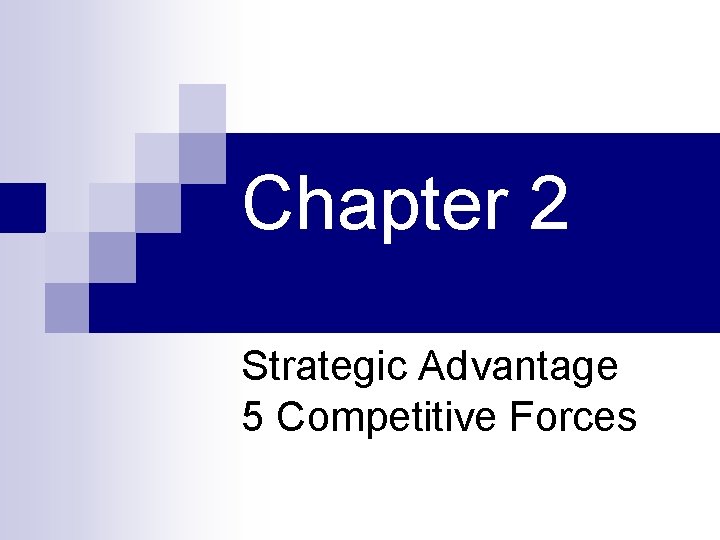 Chapter 2

Strategic Advantage
5 Competitive Forces